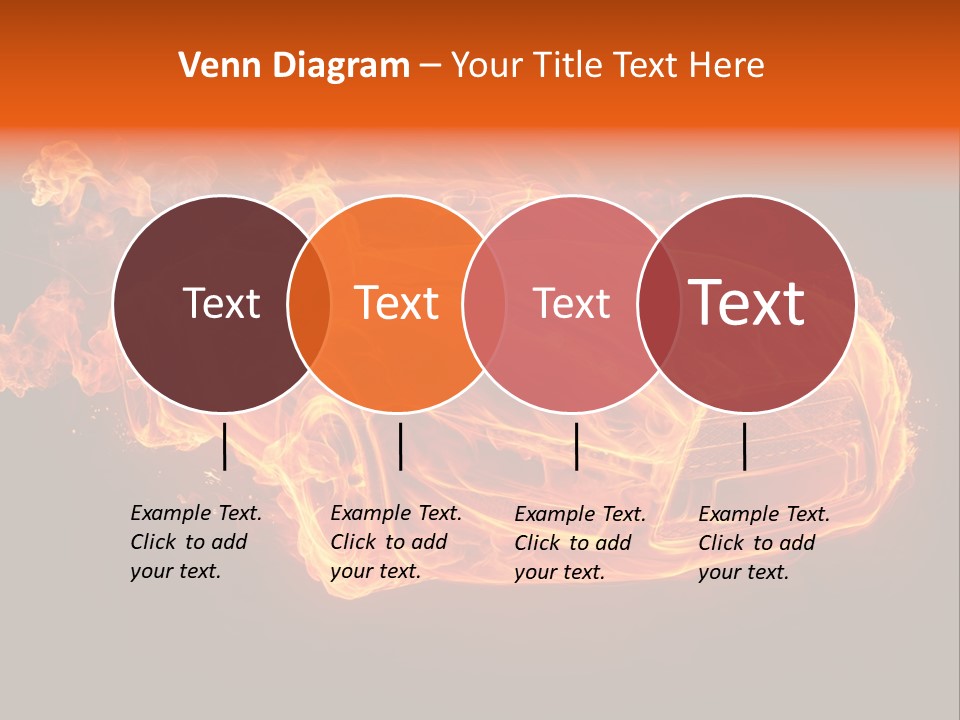 Venn Diagram – Your Title Text Here

Text

Text

Text

Text

Example Text. Click to add your text.

Example Text. Click to add your text.

Example Text. Click to add your text.

Example Text. Click to add your text.